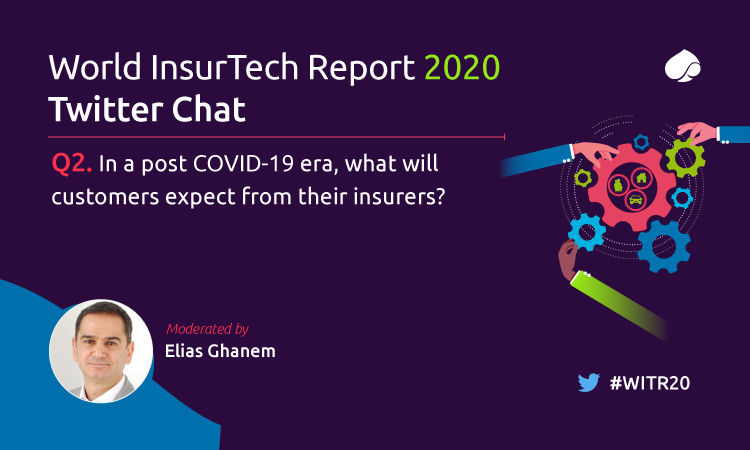 World InsurTech Report 2020
Twitter Chat

Q2. In a post COVID-19 era, what will customers expect from their insurers?

Moderated by
Elias Ghanem

#WITR20